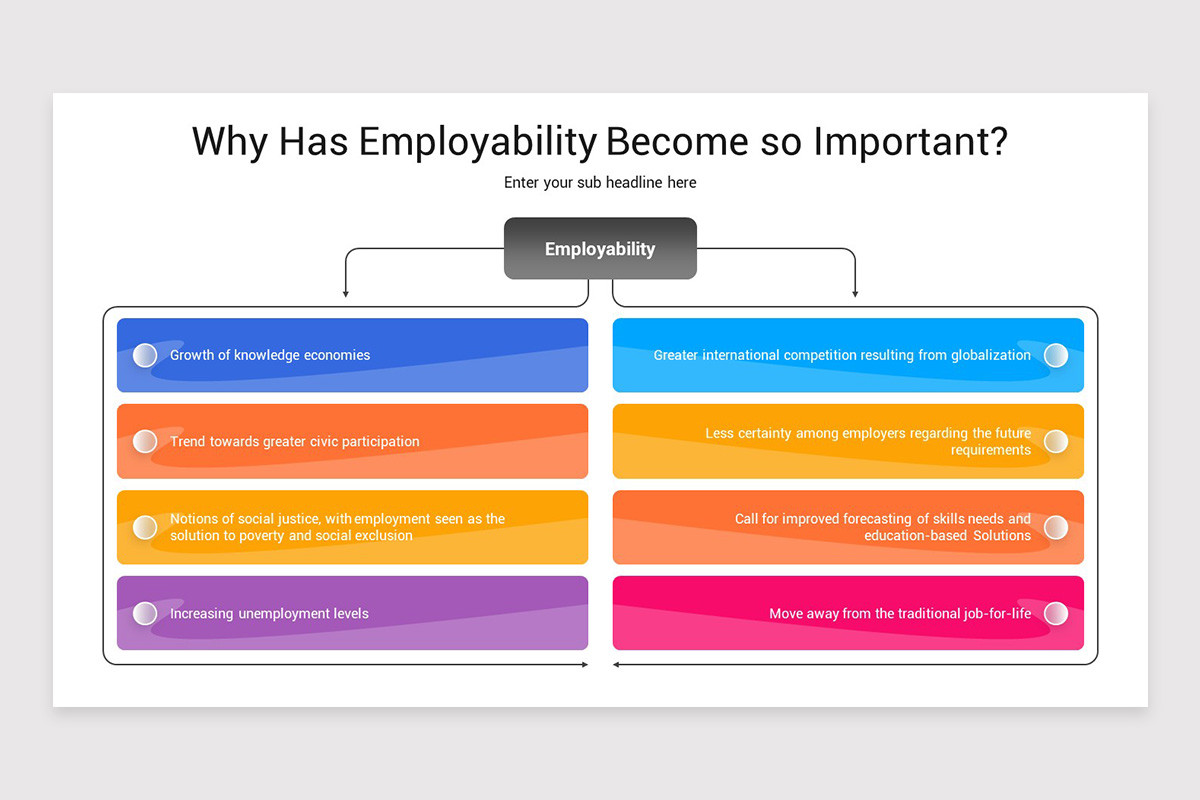 Why Has Employability Become so Important?

Enter your sub headline here

Employability

Growth of knowledge economies

Trend towards greater civic participation

Notions of social justice, with employment seen as the solution to poverty and social exclusion

Increasing unemployment levels

Greater international competition resulting from globalization

Less certainty among employers regarding the future requirements

Call for improved forecasting of skills needs and education-based Solutions

Move away from the traditional job-for-life